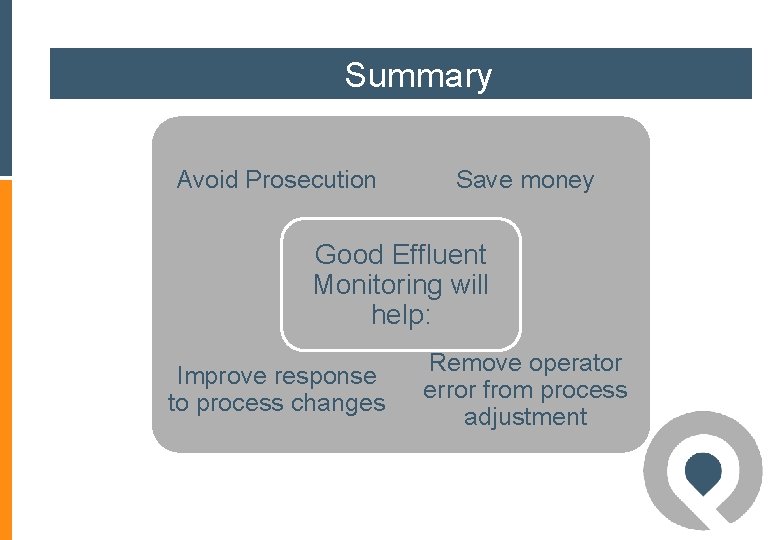 Summary

Avoid Prosecution

Save money

Good Effluent Monitoring will help:

Improve response to process changes

Remove operator error from process adjustment